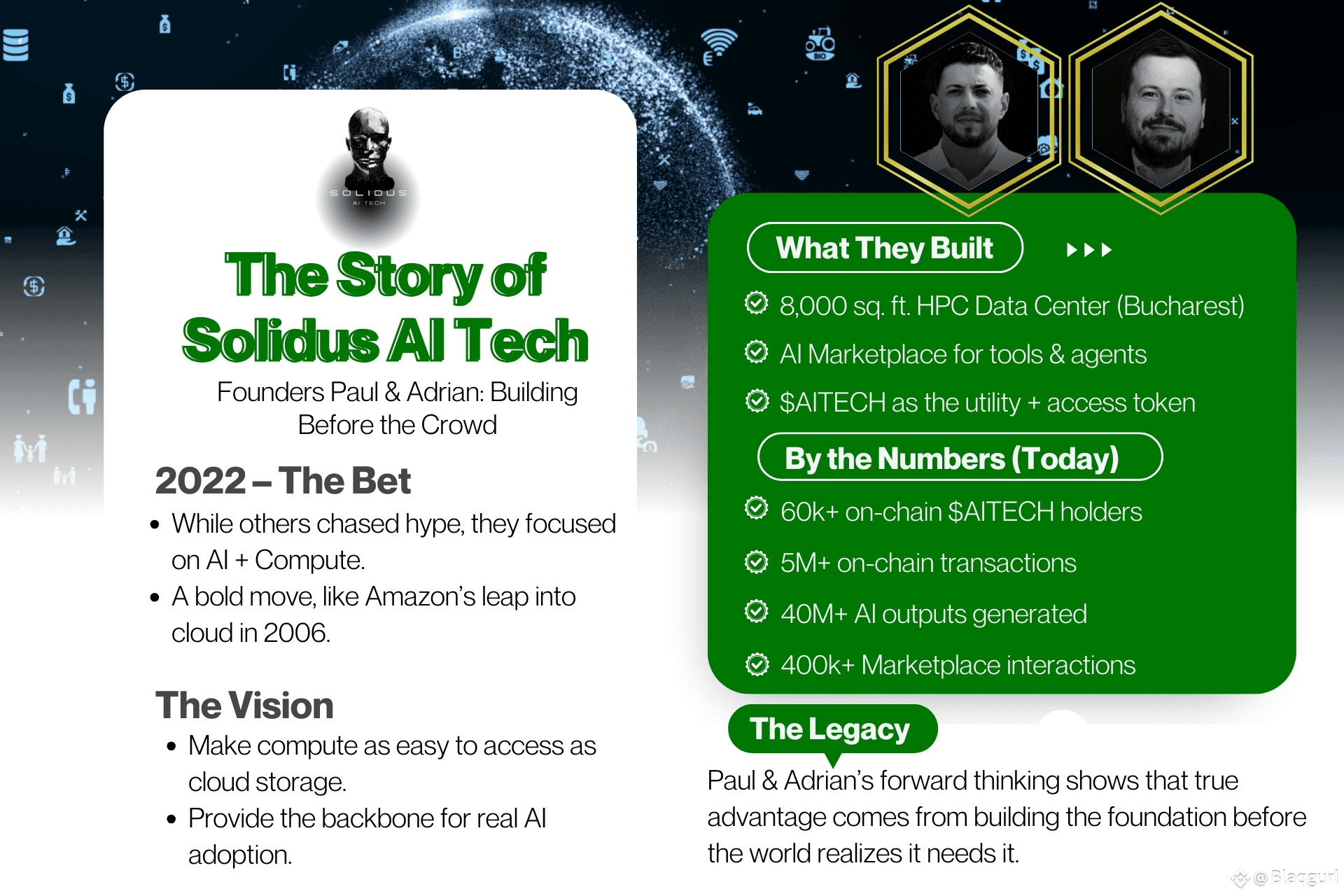 SOLIDUS
AI TECH

The Story of Solidus AI Tech

Founders Paul & Adrian: Building Before the Crowd

2022 – The Bet

• While others chased hype, they focused on AI + Compute.
• A bold move, like Amazon's leap into cloud in 2006.

The Vision

• Make compute as easy to access as cloud storage.
• Provide the backbone for real AI adoption.

What They Built

8,000 sq. ft. HPC Data Center (Bucharest)
AI Marketplace for tools & agents
$AITECH as the utility + access token

By the Numbers (Today)

60k+ on-chain $AITECH holders
5M+ on-chain transactions
40M+ AI outputs generated
400k+ Marketplace interactions

The Legacy

Paul & Adrian's forward thinking shows that true advantage comes from building the foundation before the world realizes it needs it.

@Blaqgurl